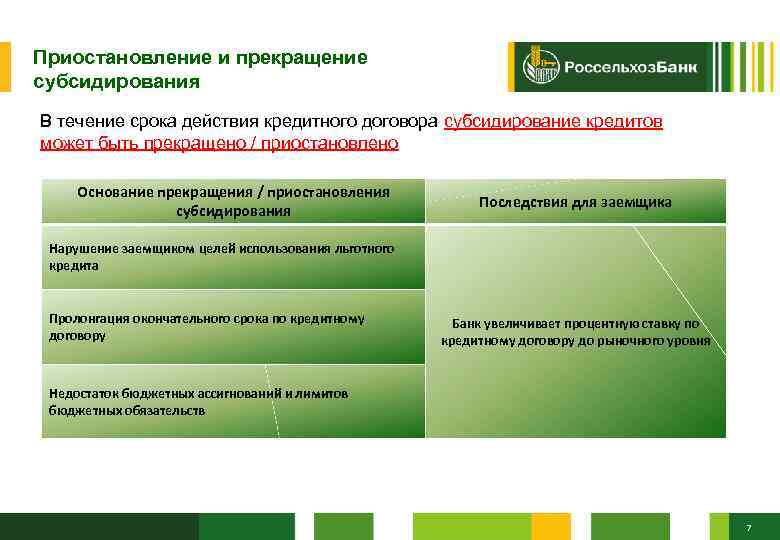 Приостановление и прекращение субсидирования

РоссельхозБанк

В течение срока действия кредитного договора субсидирование кредитов может быть прекращено / приостановлено

| Основание прекращения / приостановления субсидирования | Последствия для заемщика |
|---|---|
| Нарушение заемщиком целей использования льготного кредита | Банк увеличивает процентную ставку по кредитному договору до рыночного уровня |
| Пролонгация окончательного срока по кредитному договору | |
| Недостаток бюджетных ассигнований и лимитов бюджетных обязательств | |

7